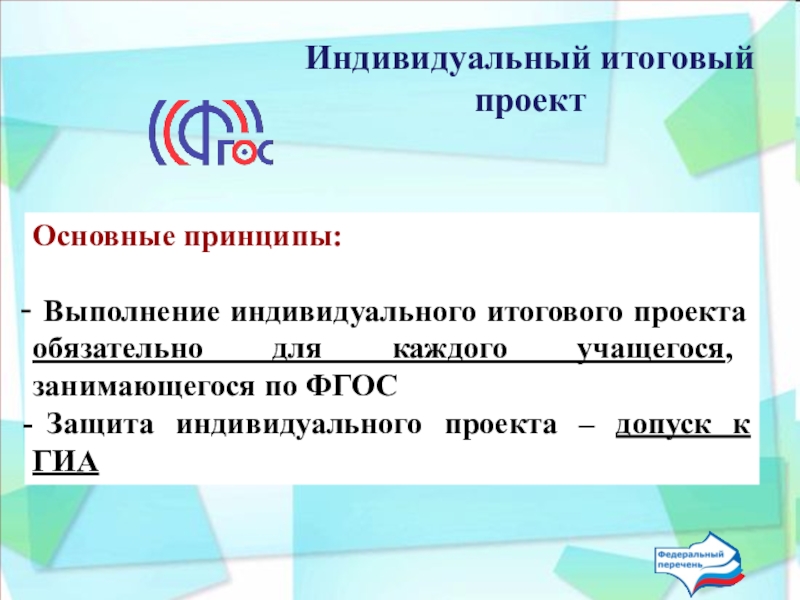 Индивидуальный итоговый проект

ФГОС

Основные принципы:

- Выполнение индивидуального итогового проекта обязательно для каждого учащегося, занимающегося по ФГОС
- Защита индивидуального проекта – допуск к ГИА

Федеральный перечень